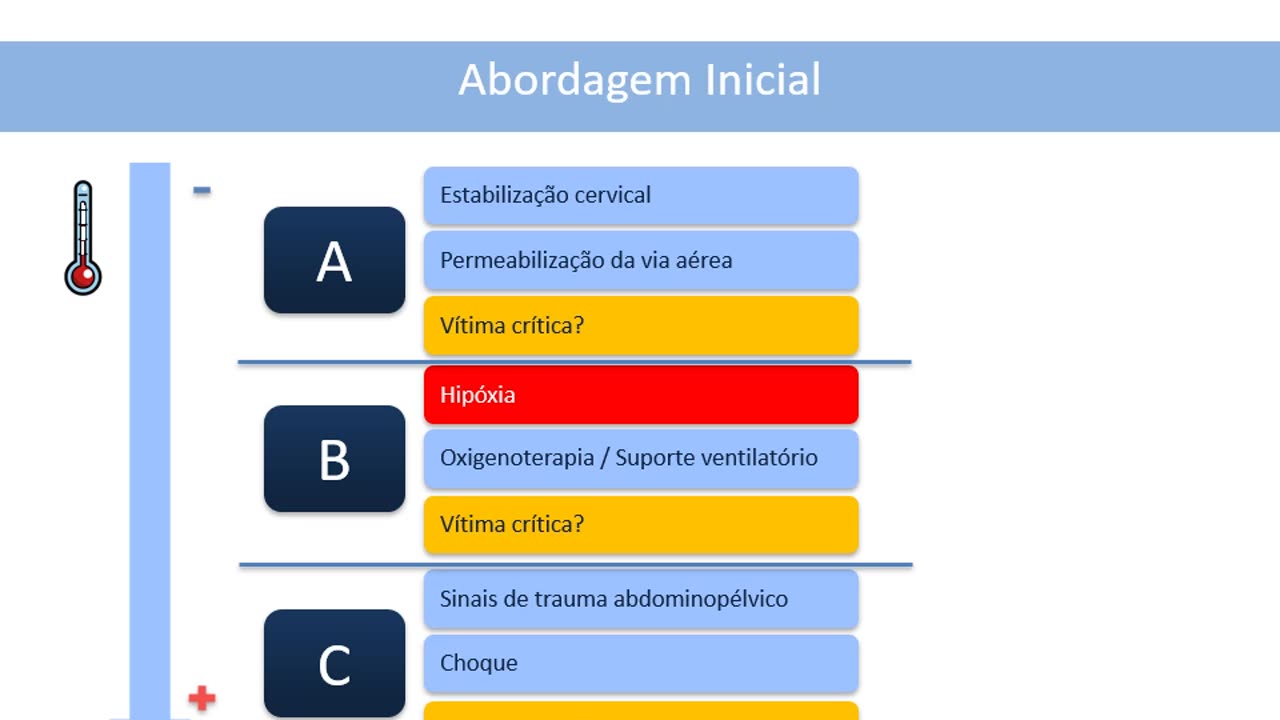 Abordagem Inicial

-

A

Estabilização cervical

Permeabilização da via aérea

Vítima crítica?

B

Hipóxia

Oxigenoterapia / Suporte ventilatório

Vítima crítica?

C

Sinais de trauma abdominopélvico

Choque

+